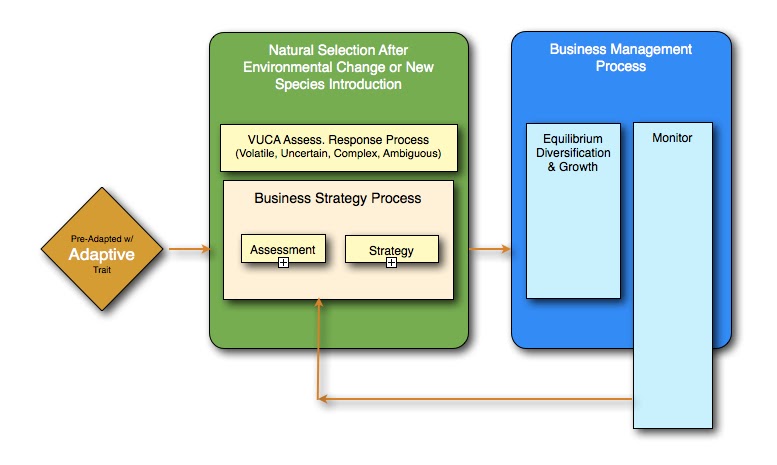 Pre-Adapted w/
Adaptive
Trait

Natural Selection After Environmental Change or New Species Introduction

VUCA Assess. Response Process
(Volatile, Uncertain, Complex, Ambiguous)

Business Strategy Process

Assessment

Strategy

Business Management Process

Equilibrium Diversification & Growth

Monitor